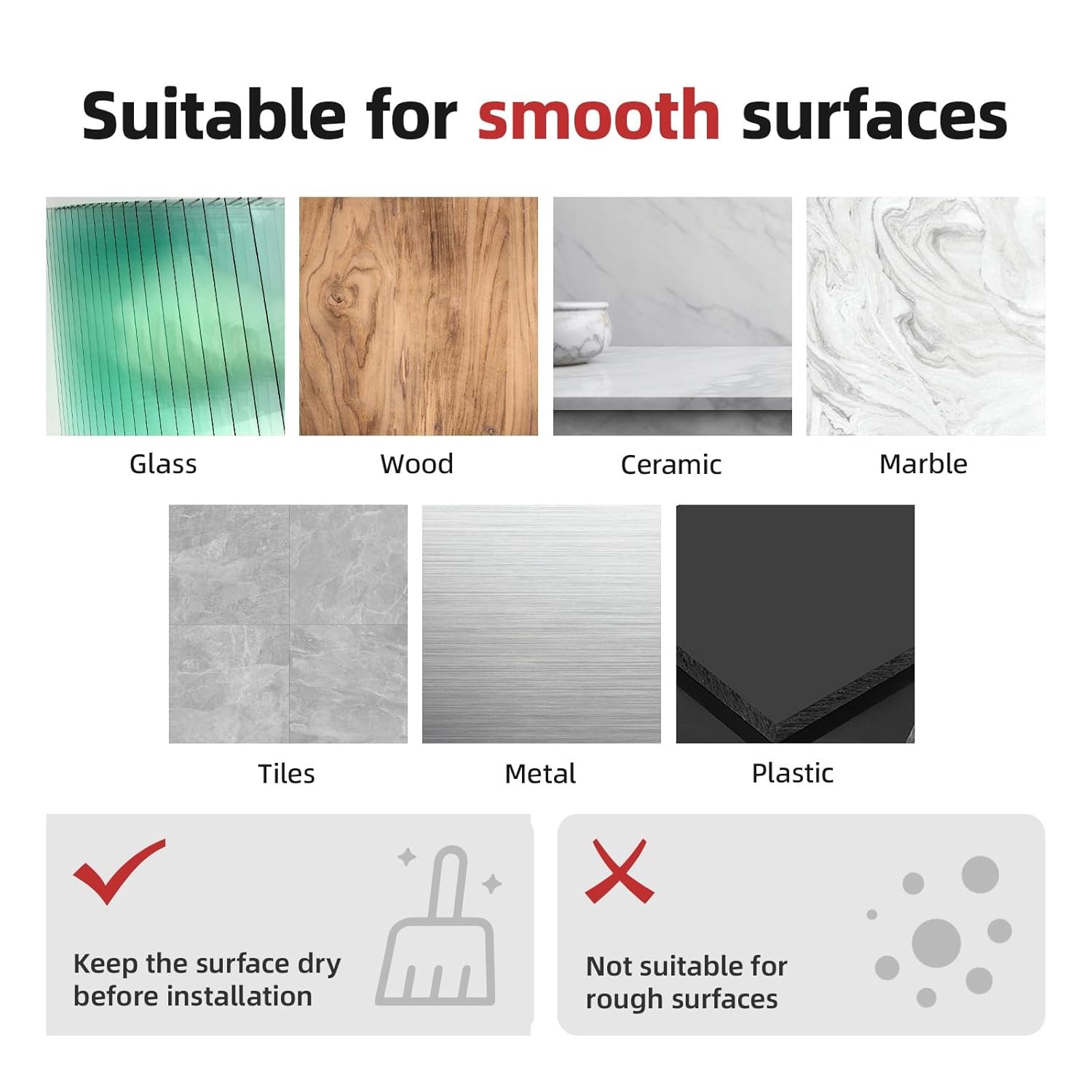 Suitable for smooth surfaces

Glass

Wood

Ceramic

Marble

Tiles

Metal

Plastic

Keep the surface dry before installation

Not suitable for rough surfaces